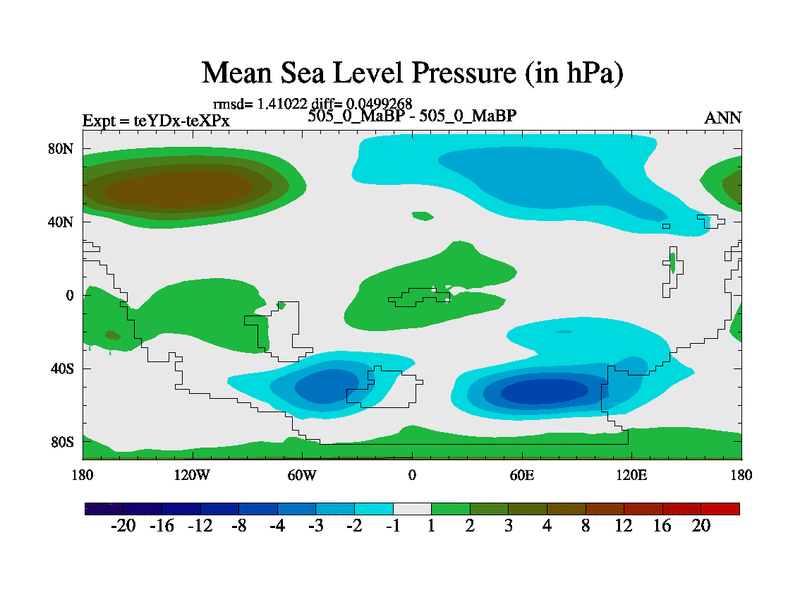 Mean Sea Level Pressure (in hPa)

rmsd= 1.41022 diff= 0.0499268

Expt = teYDx-teXPx

505_0_MaBP - 505_0_MaBP

ANN

80N
40N
0
40S
80S

180
120W
60W
0
60E
120E
180

-20 -16 -12 -8 -4 -3 -2 -1 1 2 3 4 8 12 16 20